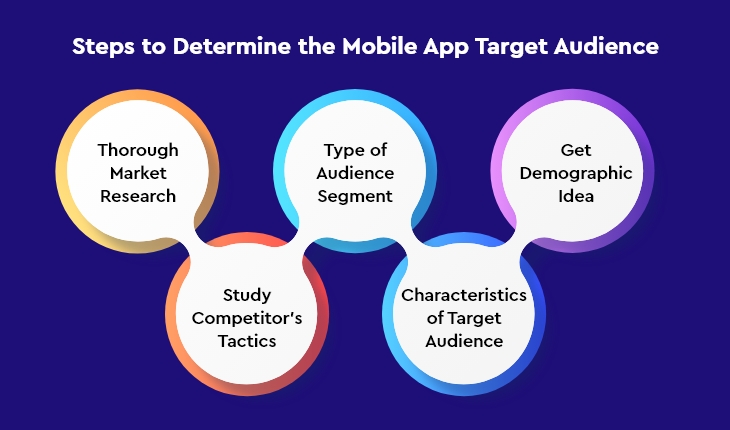 Steps to Determine the Mobile App Target Audience

Thorough Market Research

Study Competitor's Tactics

Type of Audience Segment

Characteristics of Target Audience

Get Demographic Idea